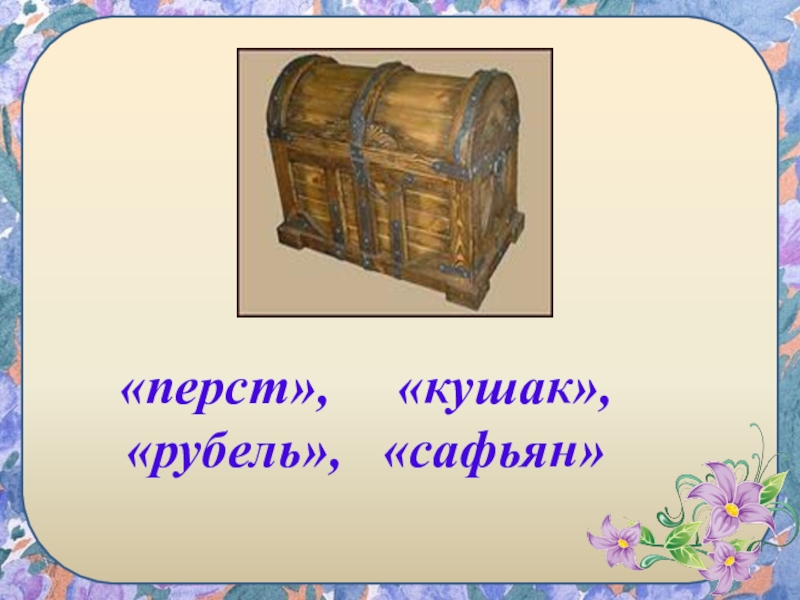 «перст», «кушак», «рубель», «сафьян»